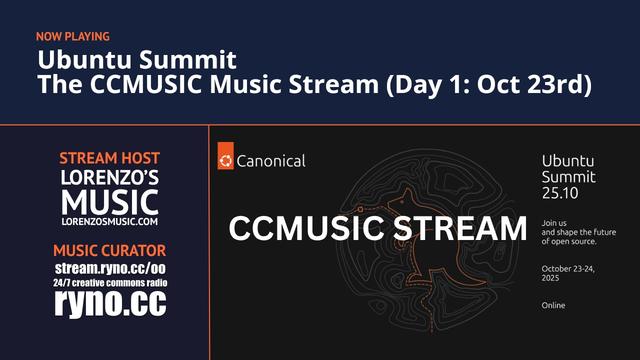 NOW PLAYING
Ubuntu Summit
The CCMUSIC Music Stream (Day 1: Oct 23rd)

STREAM HOST
LORENZO'S MUSIC
LORENZOSMUSIC.COM

MUSIC CURATOR
stream.ryno.cc/oo
24/7 creative commons radio
ryno.cc

Canonical

CCMUSIC STREAM

Ubuntu Summit 25.10

Join us and shape the future of open source.

October 23-24, 2025

Online